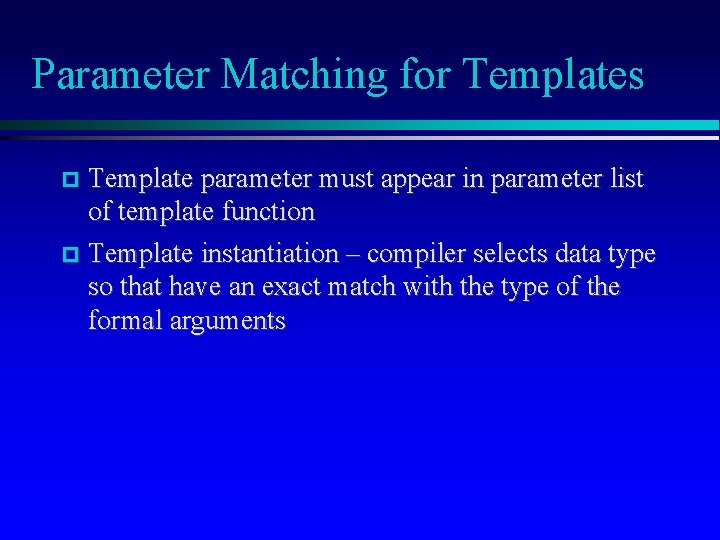 Parameter Matching for Templates

Template parameter must appear in parameter list of template function

Template instantiation – compiler selects data type so that have an exact match with the type of the formal arguments